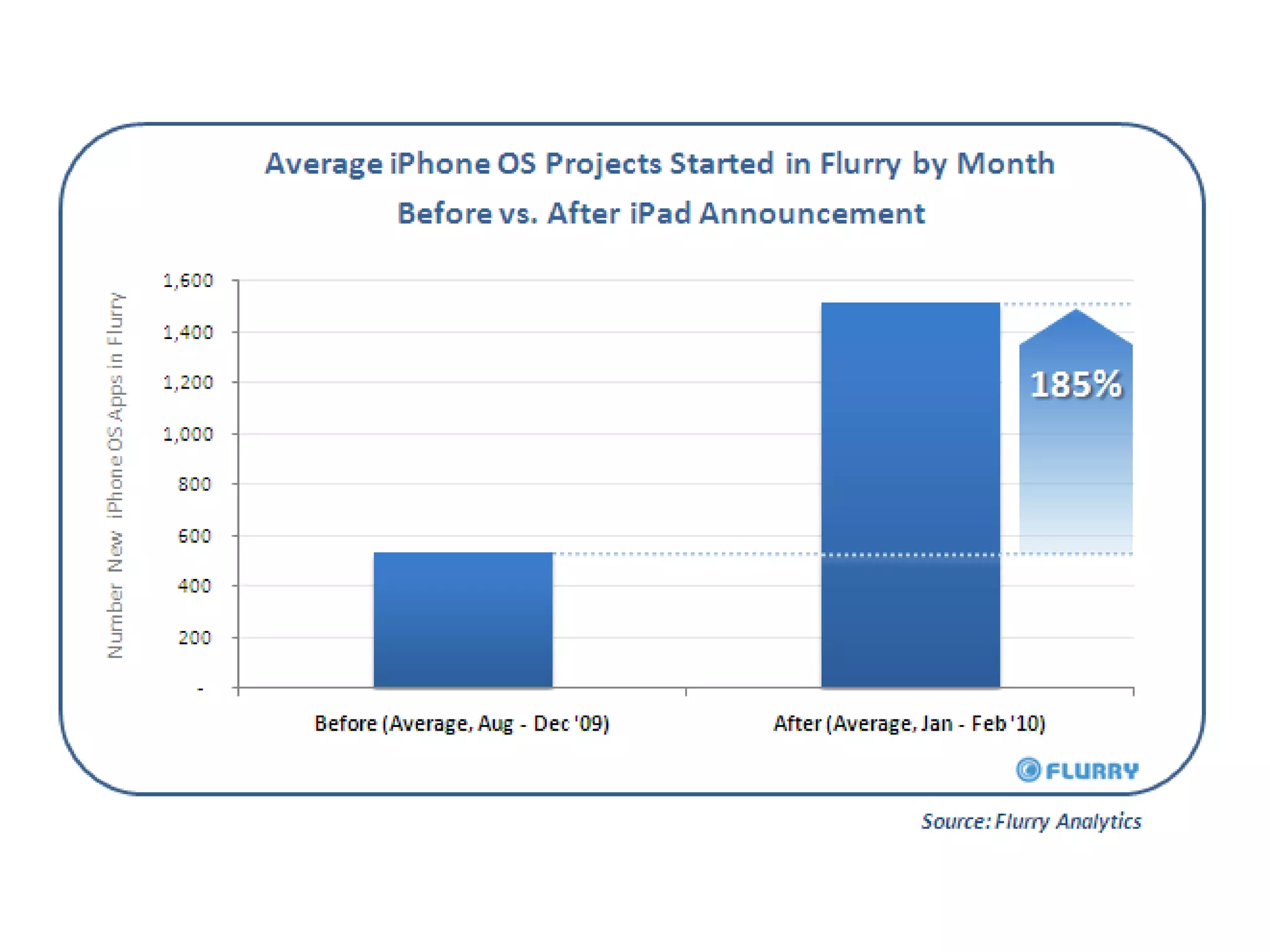 Average iPhone OS Projects Started in Flurry by Month
Before vs. After iPad Announcement

Number New iPhone OS Apps in Flurry

1,600
1,400
1,200
1,000
800
600
400
200
-

185%

Before (Average, Aug - Dec '09)
After (Average, Jan - Feb '10)

FLURRY

Source: Flurry Analytics